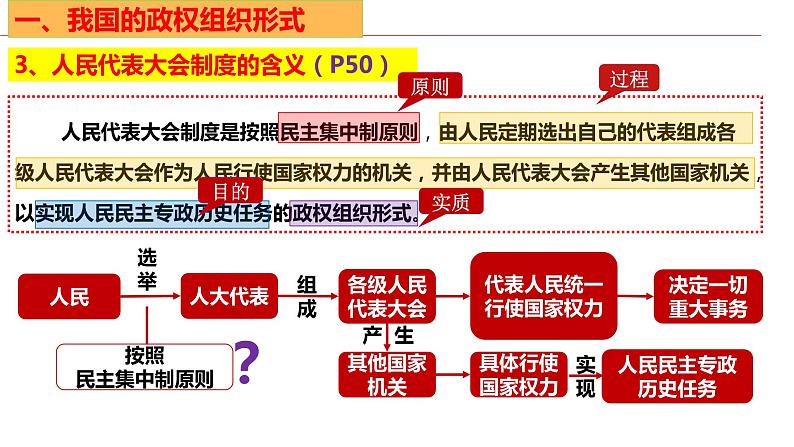 一、我国的政权组织形式

3、人民代表大会制度的含义（P50）

原则　过程

人民代表大会制度是按照民主集中制原则，由人民定期选出自己的代表组成各级人民代表大会作为人民行使国家权力的机关，并由人民代表大会产生其他国家机关，以实现人民民主专政历史任务的政权组织形式。

目的　实质

人民

选举

人大代表

组成

各级人民代表大会

代表人民统一行使国家权力

决定一切重大事务

按照民主集中制原则

?

产生

其他国家机关

具体行使国家权力

实现

人民民主专政历史任务